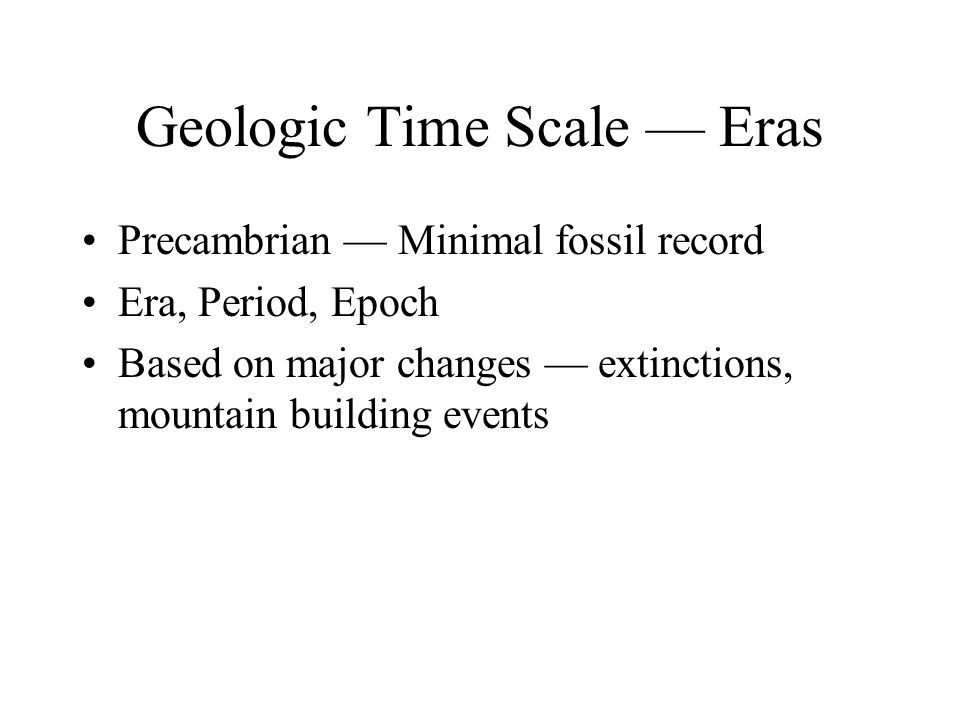 Geologic Time Scale — Eras

• Precambrian — Minimal fossil record
• Era, Period, Epoch
• Based on major changes — extinctions, mountain building events